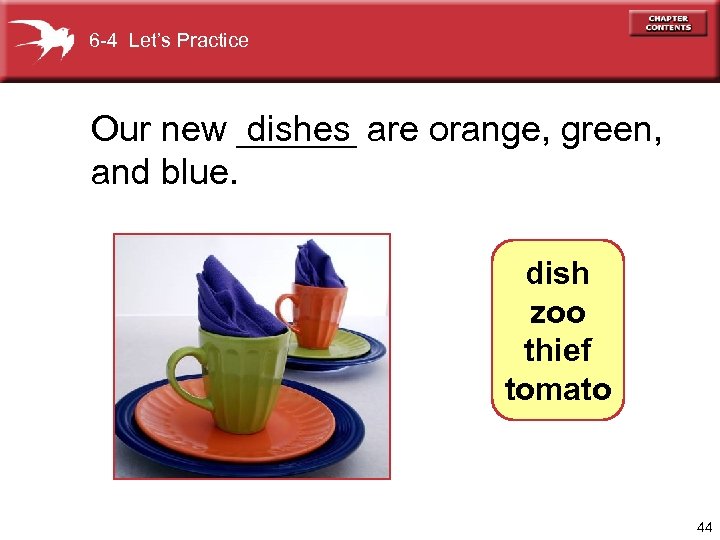 6-4 Let's Practice

CHAPTER CONTENTS

Our new dishes are orange, green, and blue.

dish
zoo
thief
tomato

44